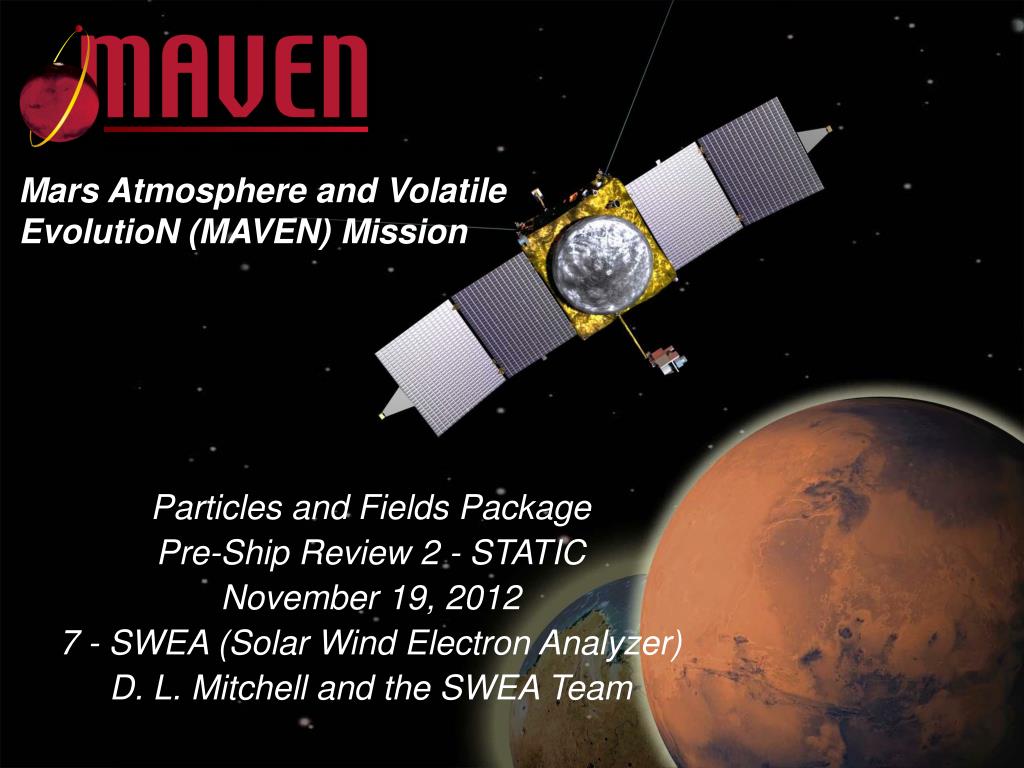 MAVEN

Mars Atmosphere and Volatile EvolutioN (MAVEN) Mission

Particles and Fields Package
Pre-Ship Review 2 - STATIC
November 19, 2012
7 - SWEA (Solar Wind Electron Analyzer)
D. L. Mitchell and the SWEA Team